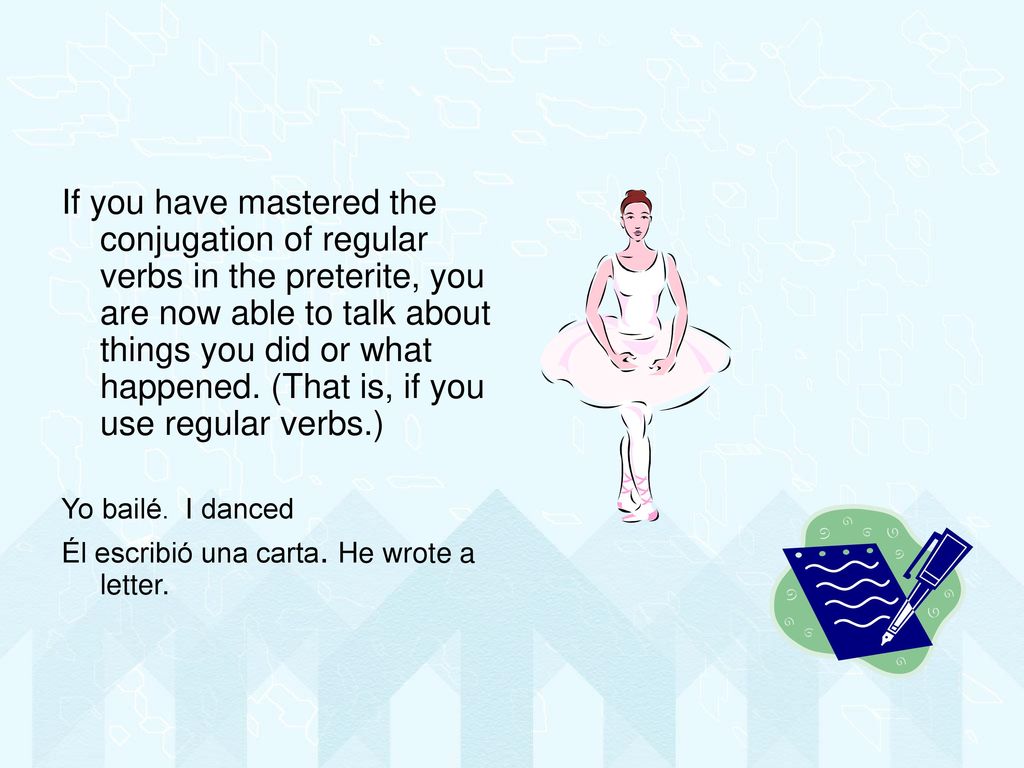 If you have mastered the conjugation of regular verbs in the preterite, you are now able to talk about things you did or what happened. (That is, if you use regular verbs.)

Yo bailé. I danced

Él escribió una carta. He wrote a letter.